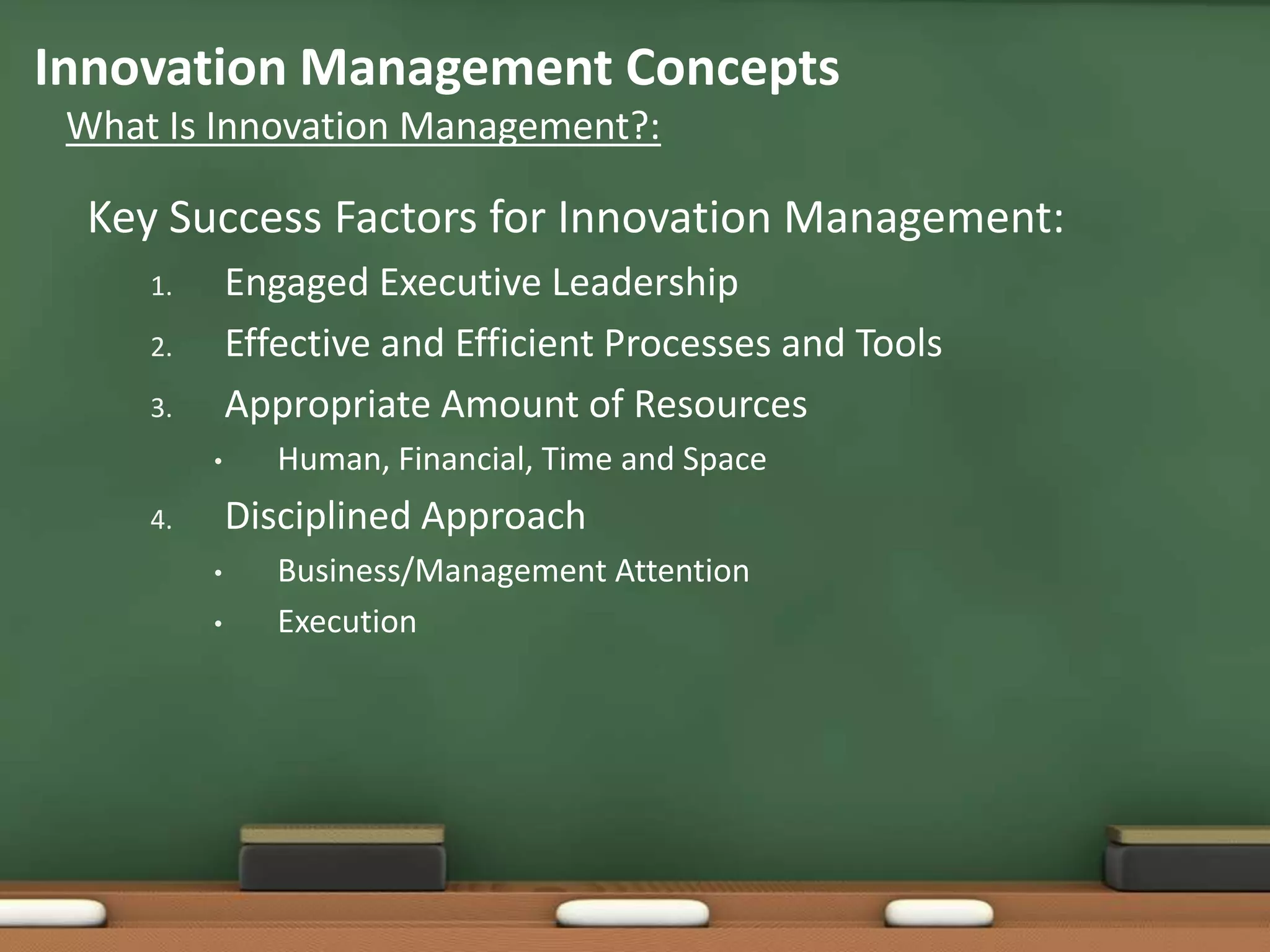 Innovation Management Concepts

What Is Innovation Management?:

Key Success Factors for Innovation Management:

1. Engaged Executive Leadership
2. Effective and Efficient Processes and Tools
3. Appropriate Amount of Resources
   • Human, Financial, Time and Space
4. Disciplined Approach
   • Business/Management Attention
   • Execution